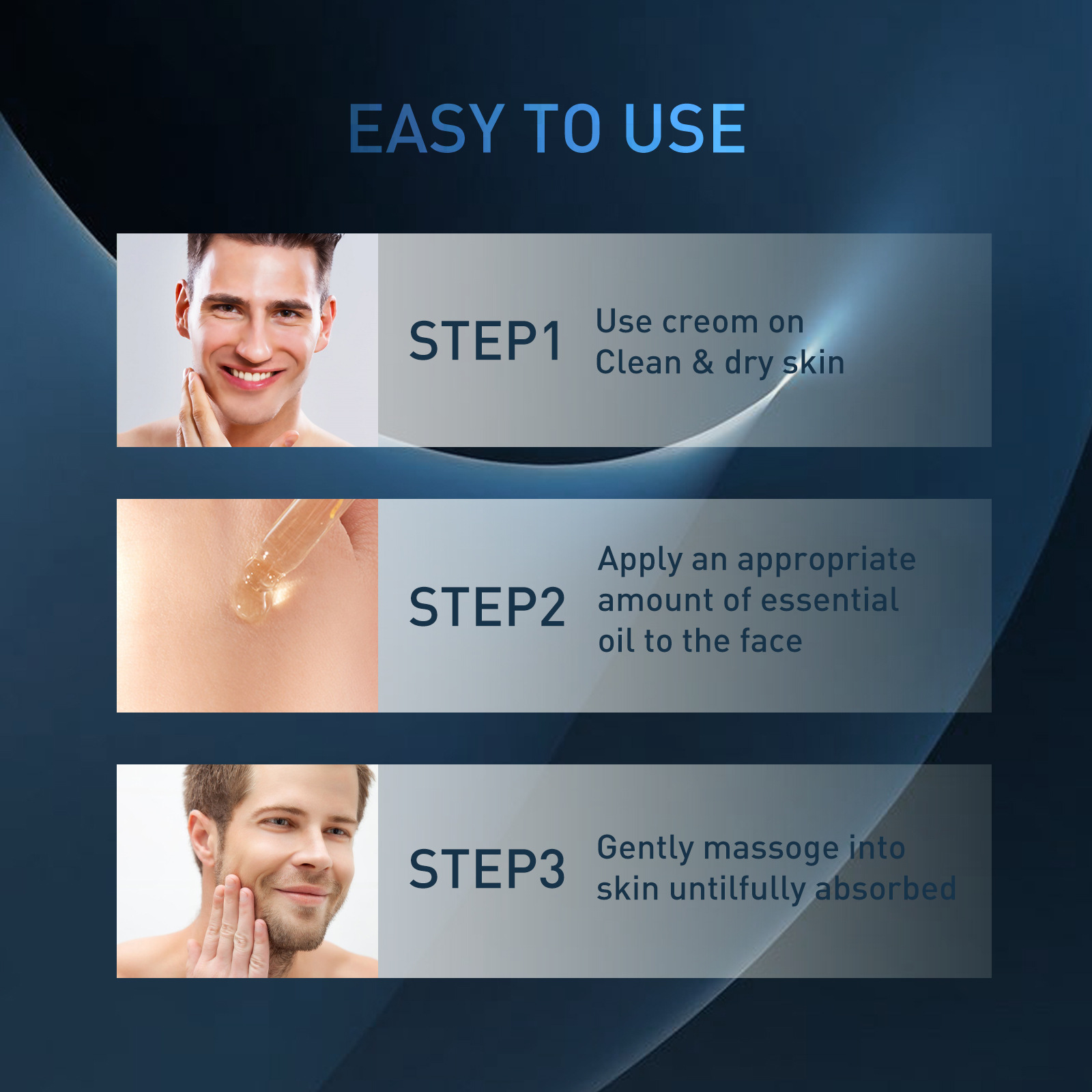 EASY TO USE

STEP1

Use creom on Clean & dry skin

STEP2

Apply an appropriate amount of essential oil to the face

STEP3

Gently massoge into skin untilfully absorbed